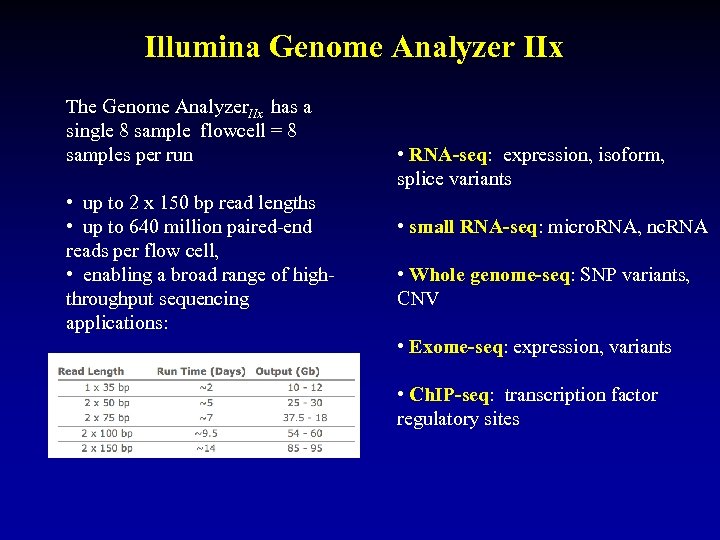 Illumina Genome Analyzer IIx

The Genome Analyzer$_{IIx}$ has a single 8 sample flowcell = 8 samples per run

• up to 2 x 150 bp read lengths
• up to 640 million paired-end reads per flow cell,
• enabling a broad range of high-throughput sequencing applications:

| Read Length | Run Time (Days) | Output (Gb) |
|---|---|---|
| 1 x 35 bp | ~2 | 10 - 12 |
| 2 x 50 bp | ~5 | 25 - 30 |
| 2 x 75 bp | ~7 | 37.5 - 18 |
| 2 x 100 bp | ~9.5 | 54 - 60 |
| 2 x 150 bp | ~14 | 85 - 95 |

• RNA-seq: expression, isoform, splice variants

• small RNA-seq: microRNA, ncRNA

• Whole genome-seq: SNP variants, CNV

• Exome-seq: expression, variants

• ChIP-seq: transcription factor regulatory sites